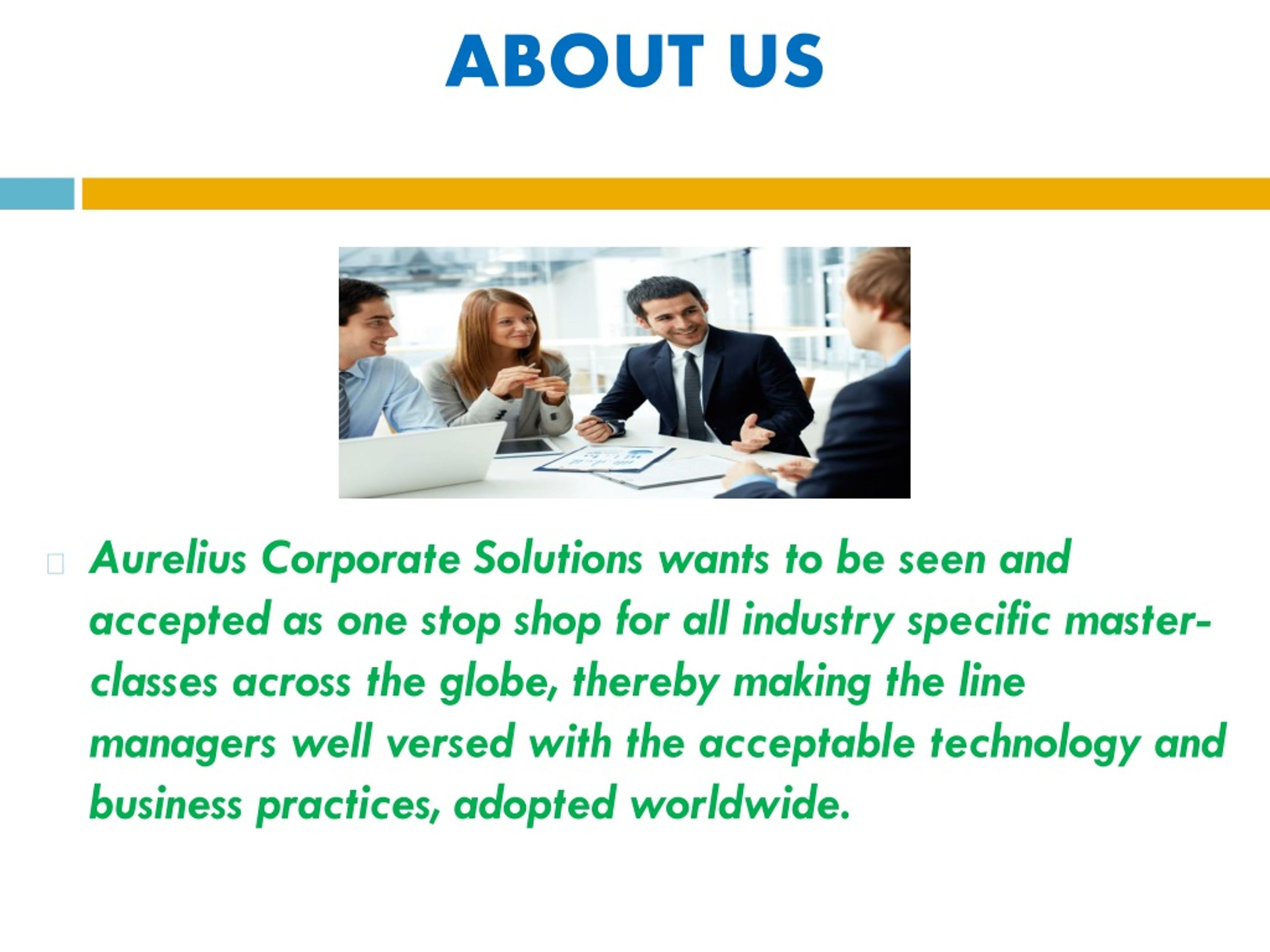 ABOUT US

Aurelius Corporate Solutions wants to be seen and accepted as one stop shop for all industry specific master-classes across the globe, thereby making the line managers well versed with the acceptable technology and business practices, adopted worldwide.